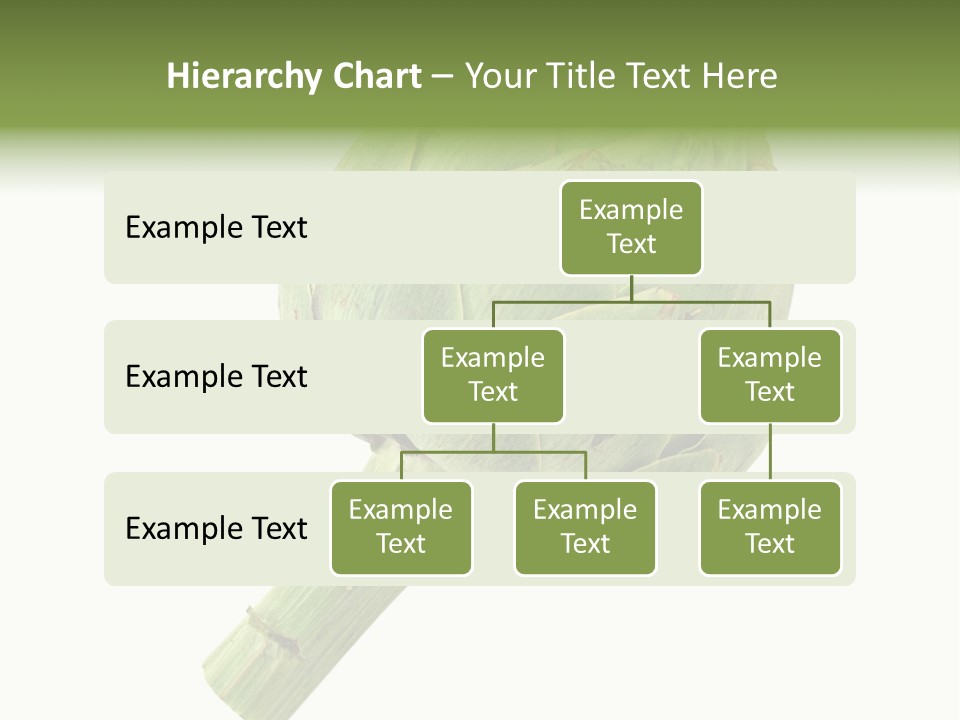 Hierarchy Chart – Your Title Text Here

Example Text

Example Text

Example Text

Example Text

Example Text

Example Text

Example Text

Example Text

Example Text